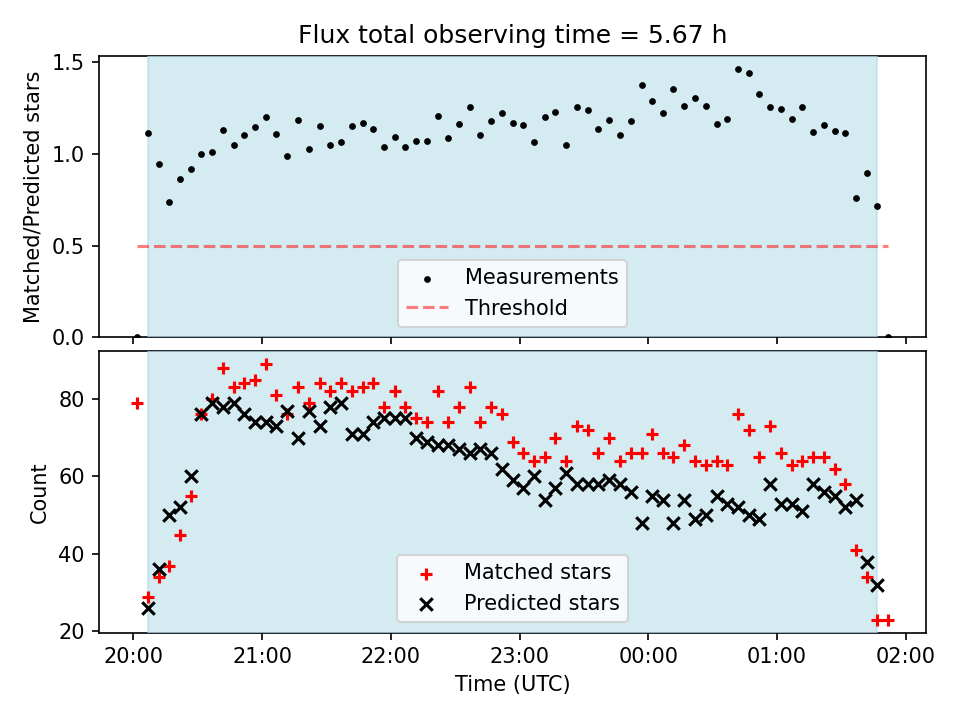 Flux total observing time = 5.67 h

Matched/Predicted stars

1.5
1.0
0.5
0.0

Measurements
Threshold

Count

80
60
40
20

Matched stars
Predicted stars

20:00 21:00 22:00 23:00 00:00 01:00 02:00

Time (UTC)